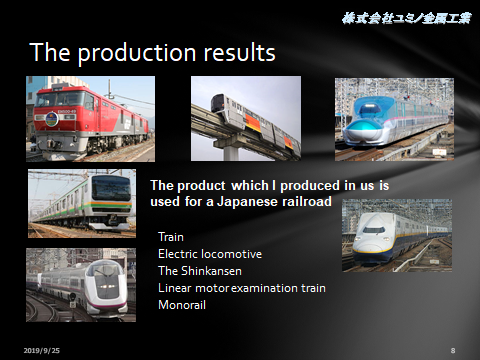 株式会社ユミノ金属工業

The production results

The product which I produced in us is used for a Japanese railroad

Train
Electric locomotive
The Shinkansen
Linear motor examination train
Monorail

2019/9/25

8